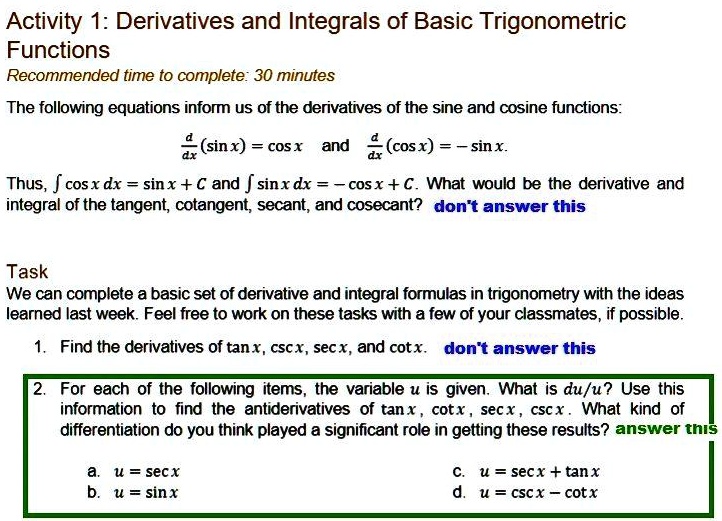 Activity 1: Derivatives and Integrals of Basic Trigonometric Functions
Recommended time to complete: 30 minutes

The following equations inform us of the derivatives of the sine and cosine functions:

$\frac{d}{dx}(\sin x) = \cos x$ and $\frac{d}{dx}(\cos x) = -\sin x$.

Thus, $\int \cos x \, dx = \sin x + C$ and $\int \sin x \, dx = -\cos x + C$. What would be the derivative and integral of the tangent, cotangent, secant, and cosecant? don't answer this

Task
We can complete a basic set of derivative and integral formulas in trigonometry with the ideas learned last week. Feel free to work on these tasks with a few of your classmates, if possible.

1. Find the derivatives of $\tan x$, $\csc x$, $\sec x$, and $\cot x$. don't answer this

2. For each of the following items, the variable $u$ is given. What is $du/u$? Use this information to find the antiderivatives of $\tan x$, $\cot x$, $\sec x$, $\csc x$. What kind of differentiation do you think played a significant role in getting these results? answer this

a. $u = \sec x$
b. $u = \sin x$
c. $u = \sec x + \tan x$
d. $u = \csc x - \cot x$